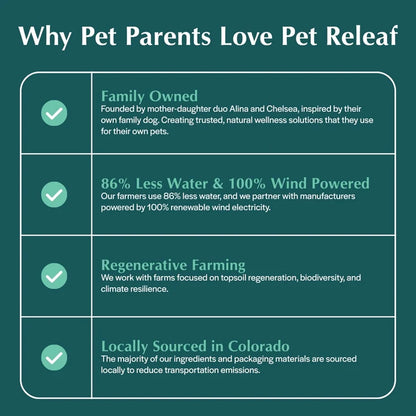 Why Pet Parents Love Pet Releaf

Family Owned
Founded by mother-daughter duo Alina and Chelsea, inspired by their own family dog. Creating trusted, natural wellness solutions that they use for their own pets.

86% Less Water & 100% Wind Powered
Our farmers use 86% less water, and we partner with manufacturers powered by 100% renewable wind electricity.

Regenerative Farming
We work with farms focused on topsoil regeneration, biodiversity, and climate resilience.

Locally Sourced in Colorado
The majority of our ingredients and packaging materials are sourced locally to reduce transportation emissions.